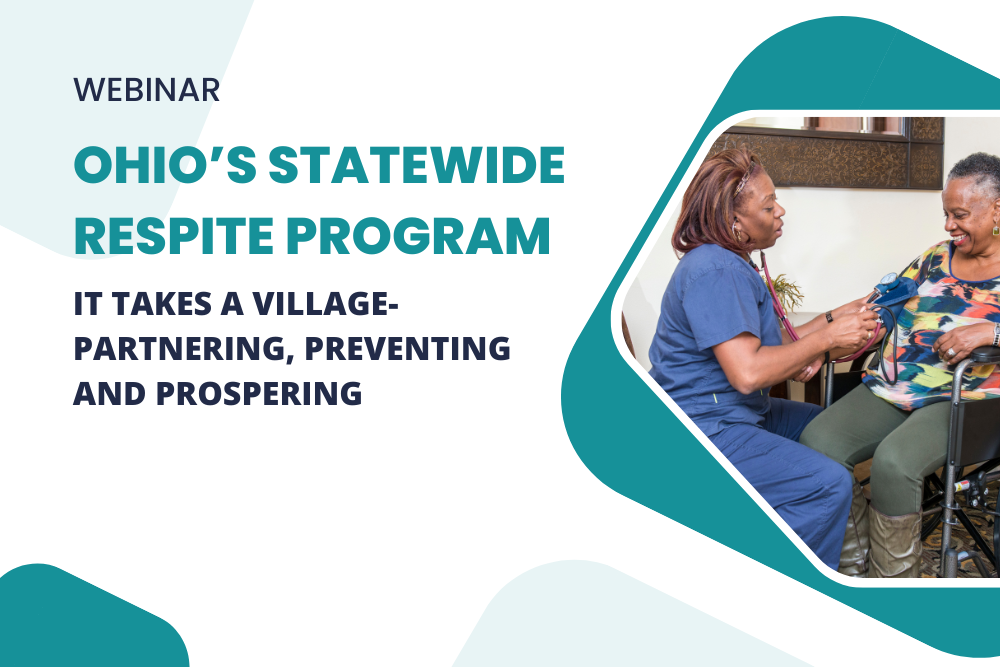 WEBINAR

OHIO'S STATEWIDE RESPITE PROGRAM

IT TAKES A VILLAGE- PARTNERING, PREVENTING AND PROSPERING